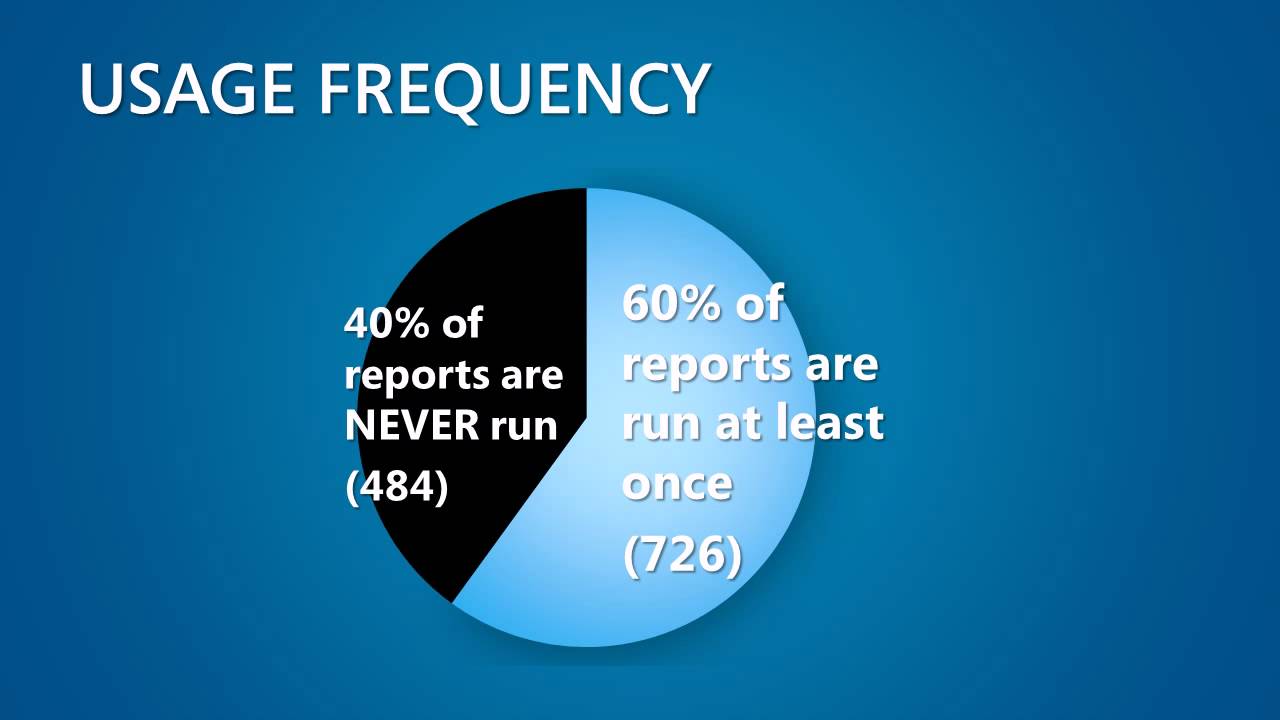 USAGE FREQUENCY

40% of reports are NEVER run

(484)

60% of reports are run at least once

(726)